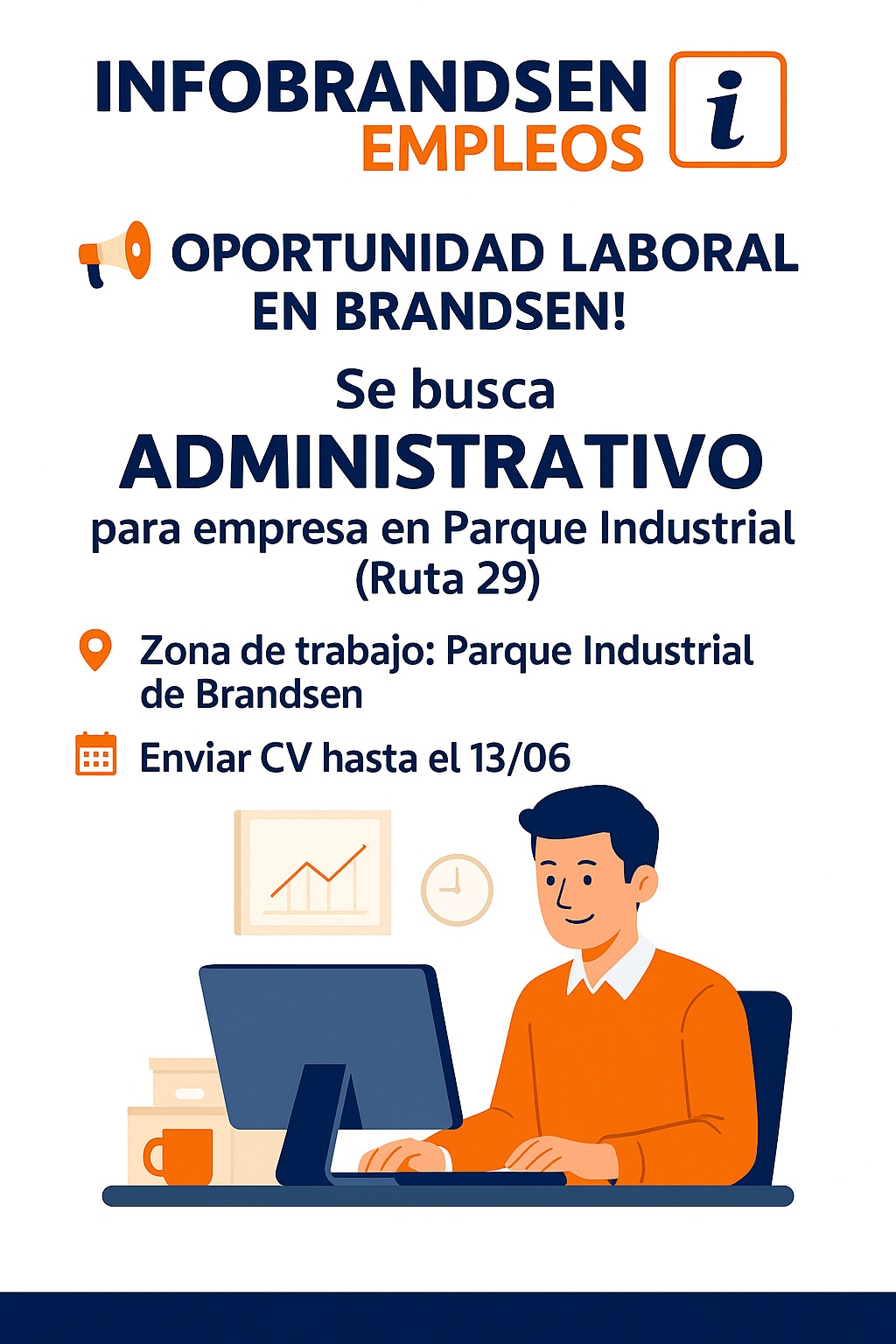 INFOBRANDSEN
EMPLEOS

i

OPORTUNIDAD LABORAL EN BRANDSEN!

Se busca
ADMINISTRATIVO
para empresa en Parque Industrial (Ruta 29)

Zona de trabajo: Parque Industrial de Brandsen

Enviar CV hasta el 13/06